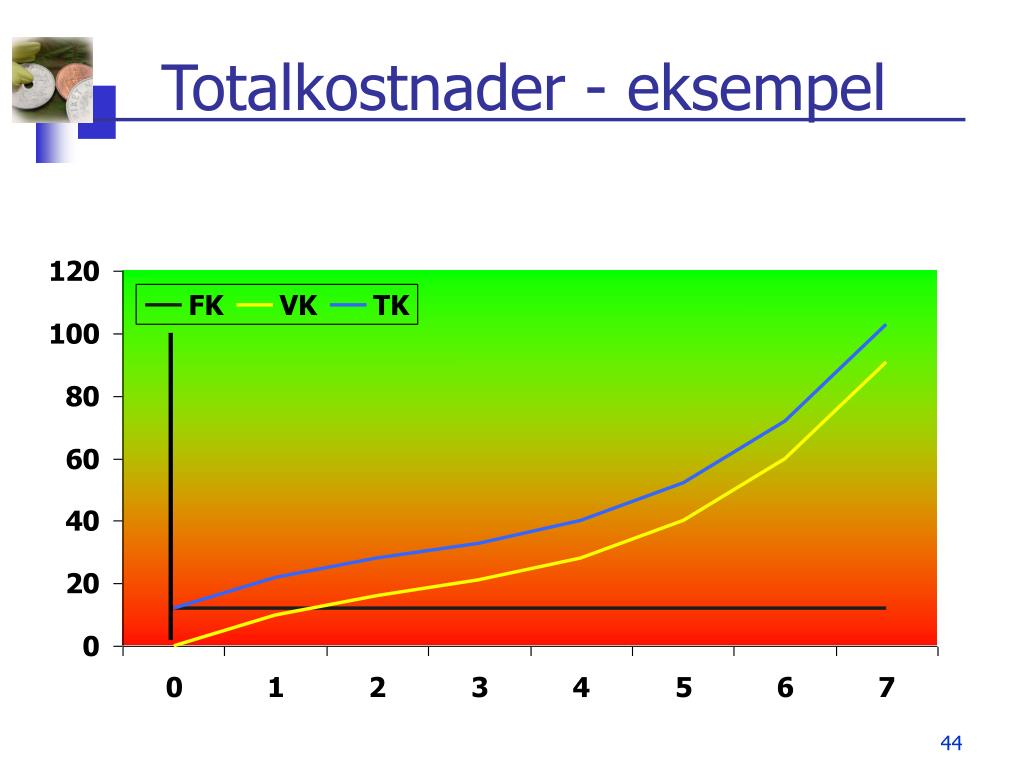 Totalkostnader - eksempel

120
100
80
60
40
20
0

FK VK TK

0 1 2 3 4 5 6 7

44